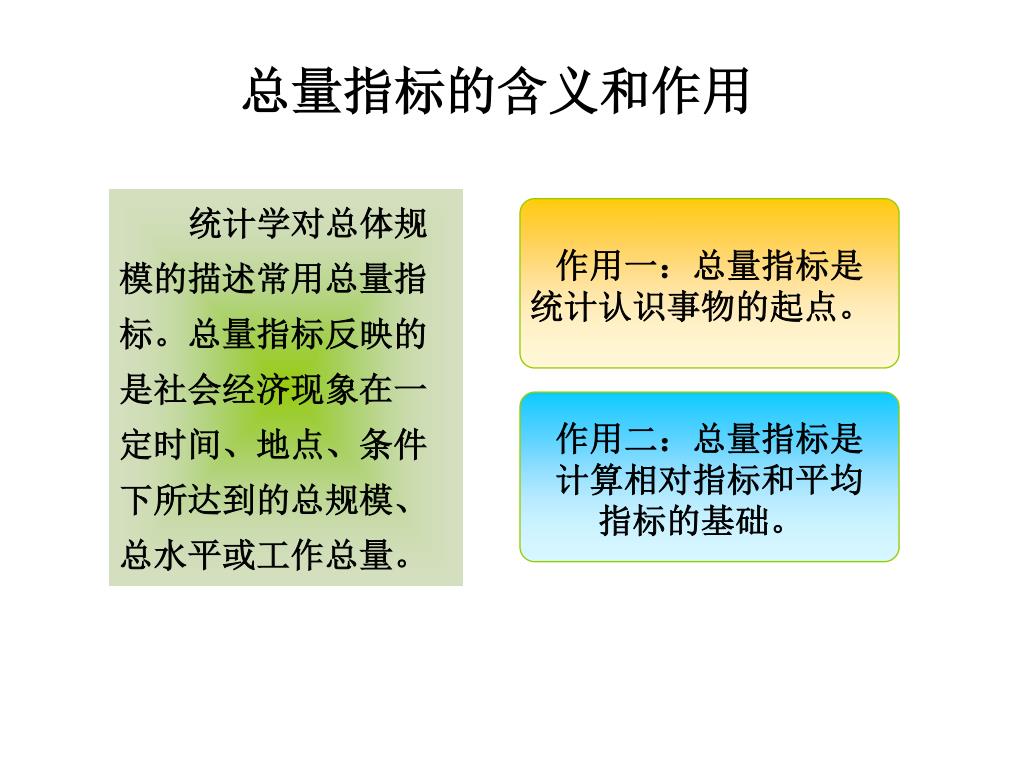 总量指标的含义和作用

统计学对总体规模的描述常用总量指标。总量指标反映的是社会经济现象在一定时间、地点、条件下所达到的总规模、总水平或工作总量。

作用一：总量指标是统计认识事物的起点。

作用二：总量指标是计算相对指标和平均指标的基础。